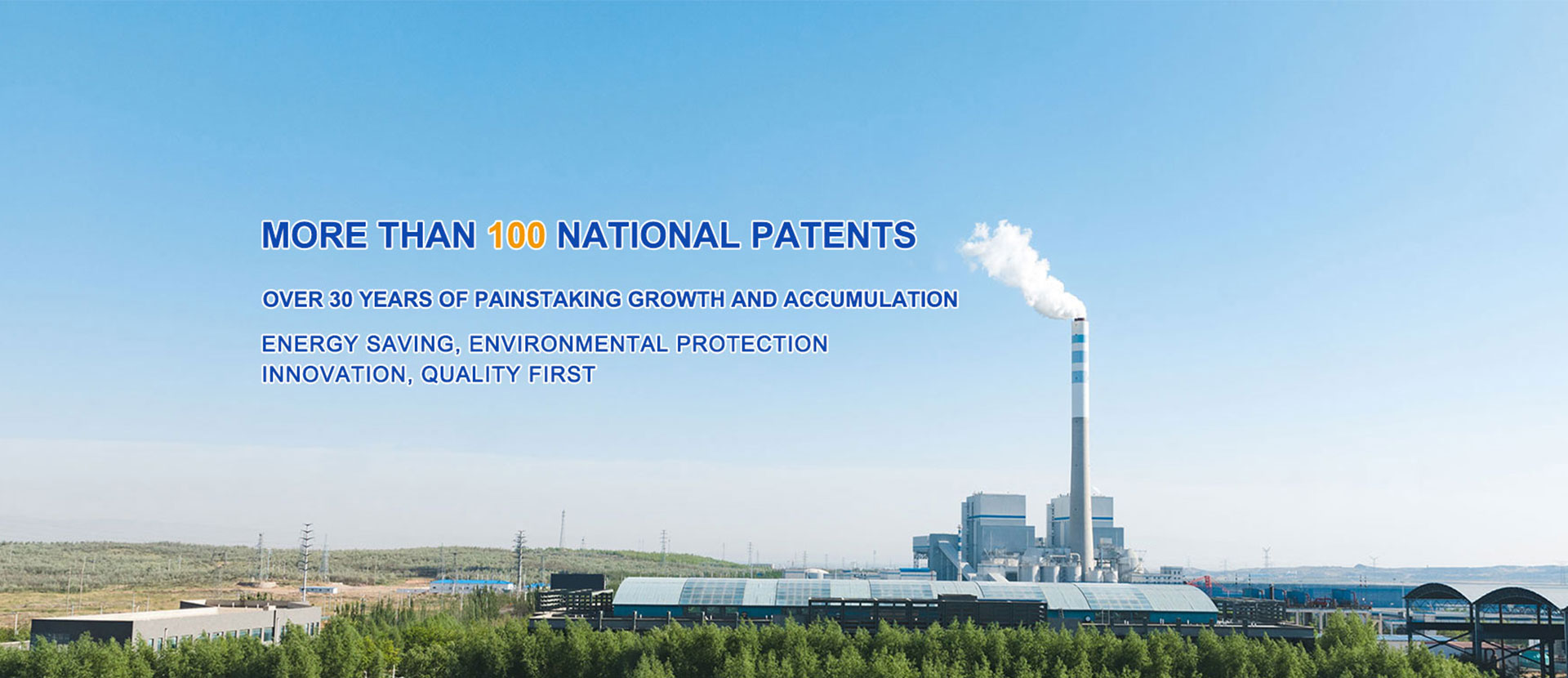 MORE THAN 100 NATIONAL PATENTS

OVER 30 YEARS OF PAINSTAKING GROWTH AND ACCUMULATION

ENERGY SAVING, ENVIRONMENTAL PROTECTION
INNOVATION, QUALITY FIRST